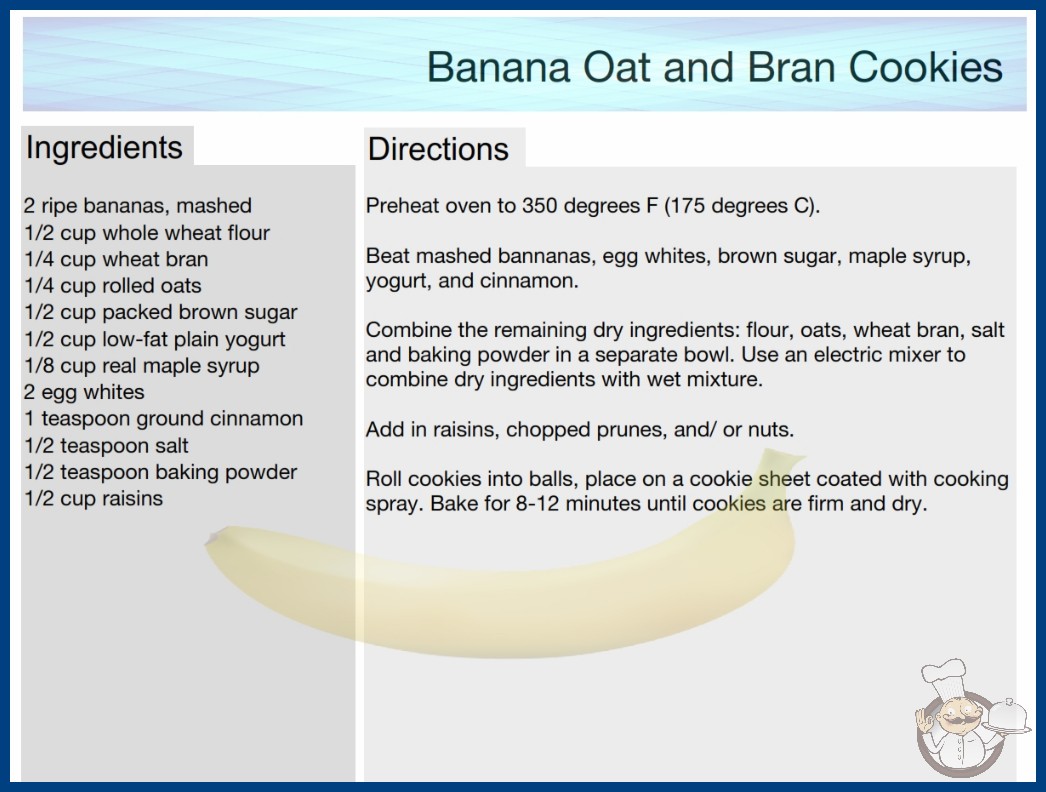 Banana Oat and Bran Cookies

Ingredients

2 ripe bananas, mashed
1/2 cup whole wheat flour
1/4 cup wheat bran
1/4 cup rolled oats
1/2 cup packed brown sugar
1/2 cup low-fat plain yogurt
1/8 cup real maple syrup
2 egg whites
1 teaspoon ground cinnamon
1/2 teaspoon salt
1/2 teaspoon baking powder
1/2 cup raisins

Directions

Preheat oven to 350 degrees F (175 degrees C).

Beat mashed bannanas, egg whites, brown sugar, maple syrup, yogurt, and cinnamon.

Combine the remaining dry ingredients: flour, oats, wheat bran, salt and baking powder in a separate bowl. Use an electric mixer to combine dry ingredients with wet mixture.

Add in raisins, chopped prunes, and/ or nuts.

Roll cookies into balls, place on a cookie sheet coated with cooking spray. Bake for 8-12 minutes until cookies are firm and dry.